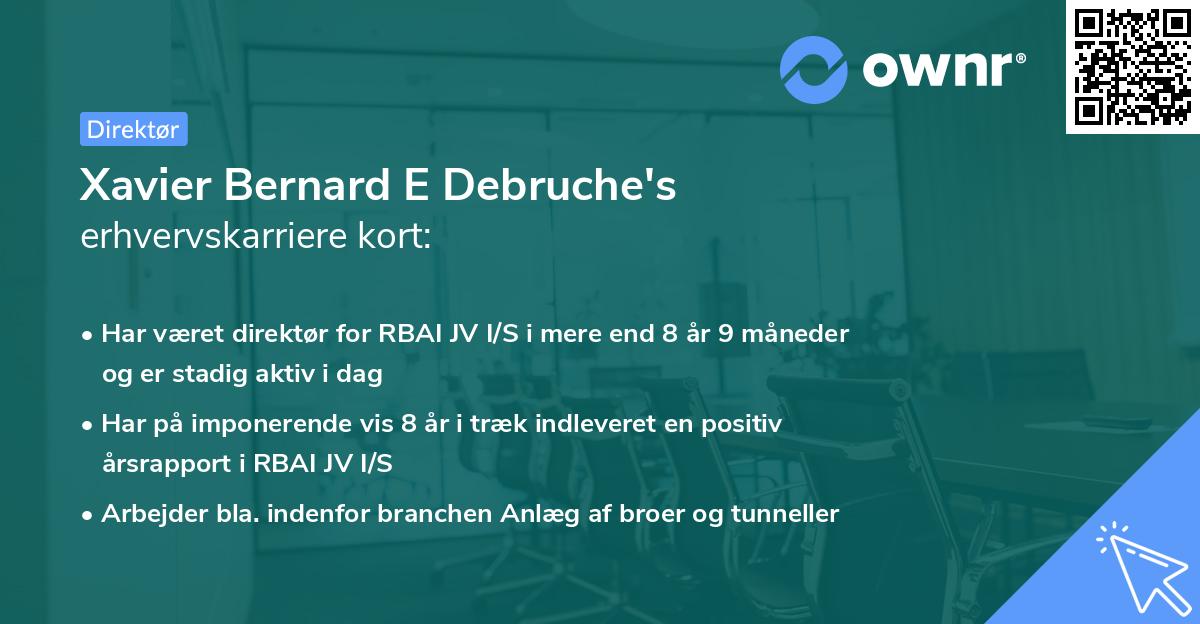 ownr®

Direktør

Xavier Bernard E Debruche's
erhvervskarriere kort:

• Har været direktør for RBAI JV I/S i mere end 8 år 9 måneder og er stadig aktiv i dag
• Har på imponerende vis 8 år i træk indleveret en positiv årsrapport i RBAI JV I/S
• Arbejder bla. indenfor branchen Anlæg af broer og tunneller